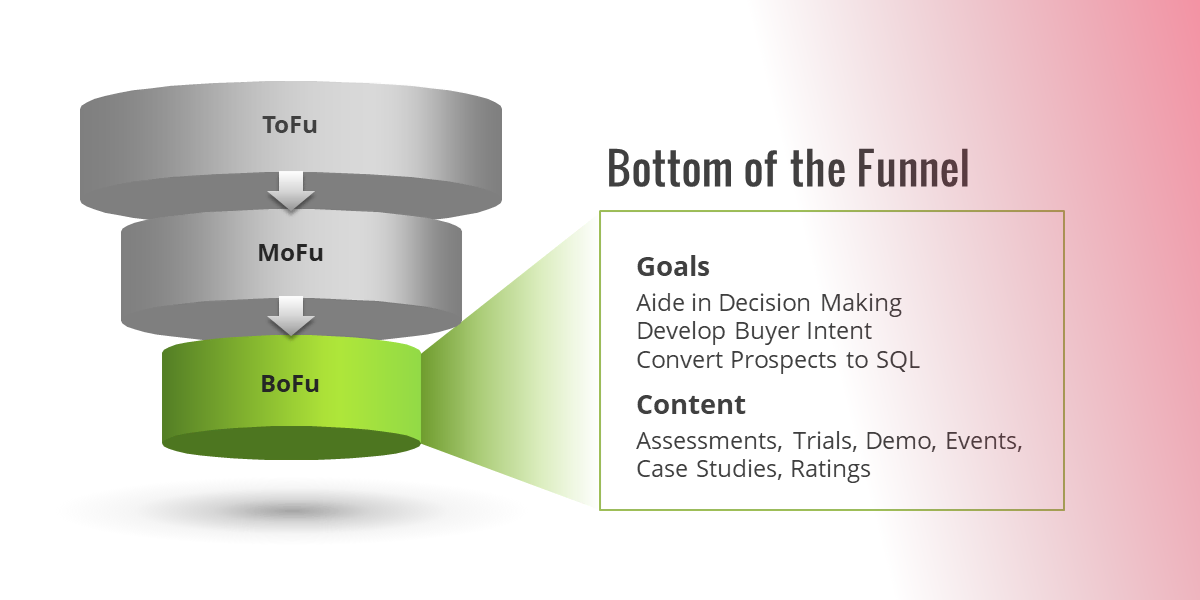 ToFu

MoFu

BoFu

Bottom of the Funnel

Goals
Aide in Decision Making
Develop Buyer Intent
Convert Prospects to SQL

Content
Assessments, Trials, Demo, Events, Case Studies, Ratings